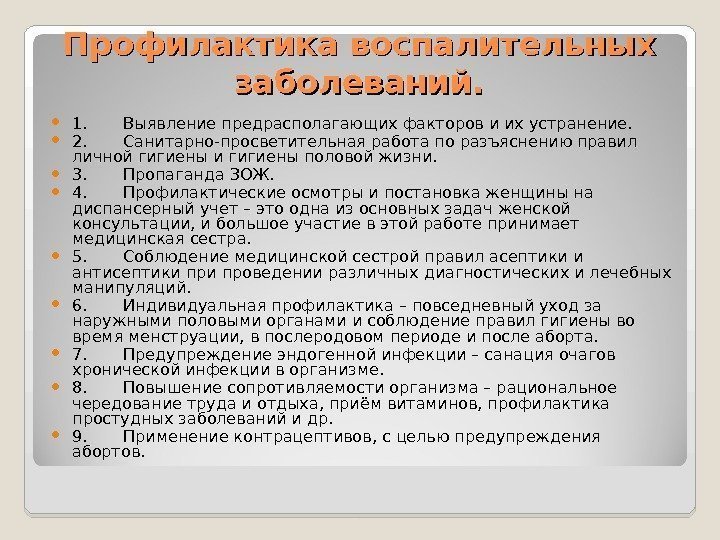 Профилактика воспалительных заболеваний.

1. Выявление предрасполагающих факторов и их устранение.

2. Санитарно-просветительная работа по разъяснению правил личной гигиены и гигиены половой жизни.

3. Пропаганда ЗОЖ.

4. Профилактические осмотры и постановка женщины на диспансерный учет – это одна из основных задач женской консультации, и большое участие в этой работе принимает медицинская сестра.

5. Соблюдение медицинской сестрой правил асептики и антисептики при проведении различных диагностических и лечебных манипуляций.

6. Индивидуальная профилактика – повседневный уход за наружными половыми органами и соблюдение правил гигиены во время менструации, в послеродовом периоде и после аборта.

7. Предупреждение эндогенной инфекции – санация очагов хронической инфекции в организме.

8. Повышение сопротивляемости организма – рациональное чередование труда и отдыха, приём витаминов, профилактика простудных заболеваний и др.

9. Применение контрацептивов, с целью предупреждения абортов.